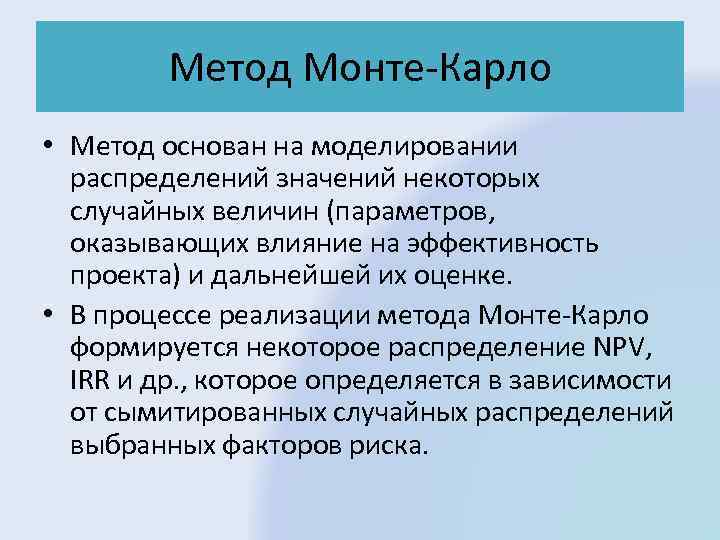 Метод Монте-Карло

• Метод основан на моделировании распределений значений некоторых случайных величин (параметров, оказывающих влияние на эффективность проекта) и дальнейшей их оценке.

• В процессе реализации метода Монте-Карло формируется некоторое распределение NPV, IRR и др., которое определяется в зависимости от сымитированных случайных распределений выбранных факторов риска.